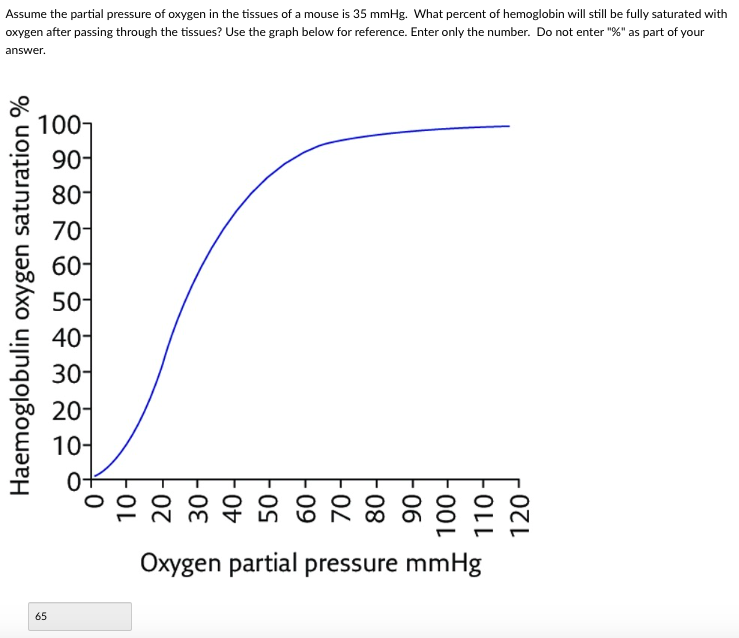 Assume the partial pressure of oxygen in the tissues of a mouse is 35 mmHg. What percent of hemoglobin will still be fully saturated with oxygen after passing through the tissues? Use the graph below for reference. Enter only the number. Do not enter "%" as part of your answer.

Haemoglobulin oxygen saturation %

100
90
80
70
60
50
40
30
20
10
0

0 10 20 30 40 50 60 70 80 90 100 110 120

Oxygen partial pressure mmHg

65